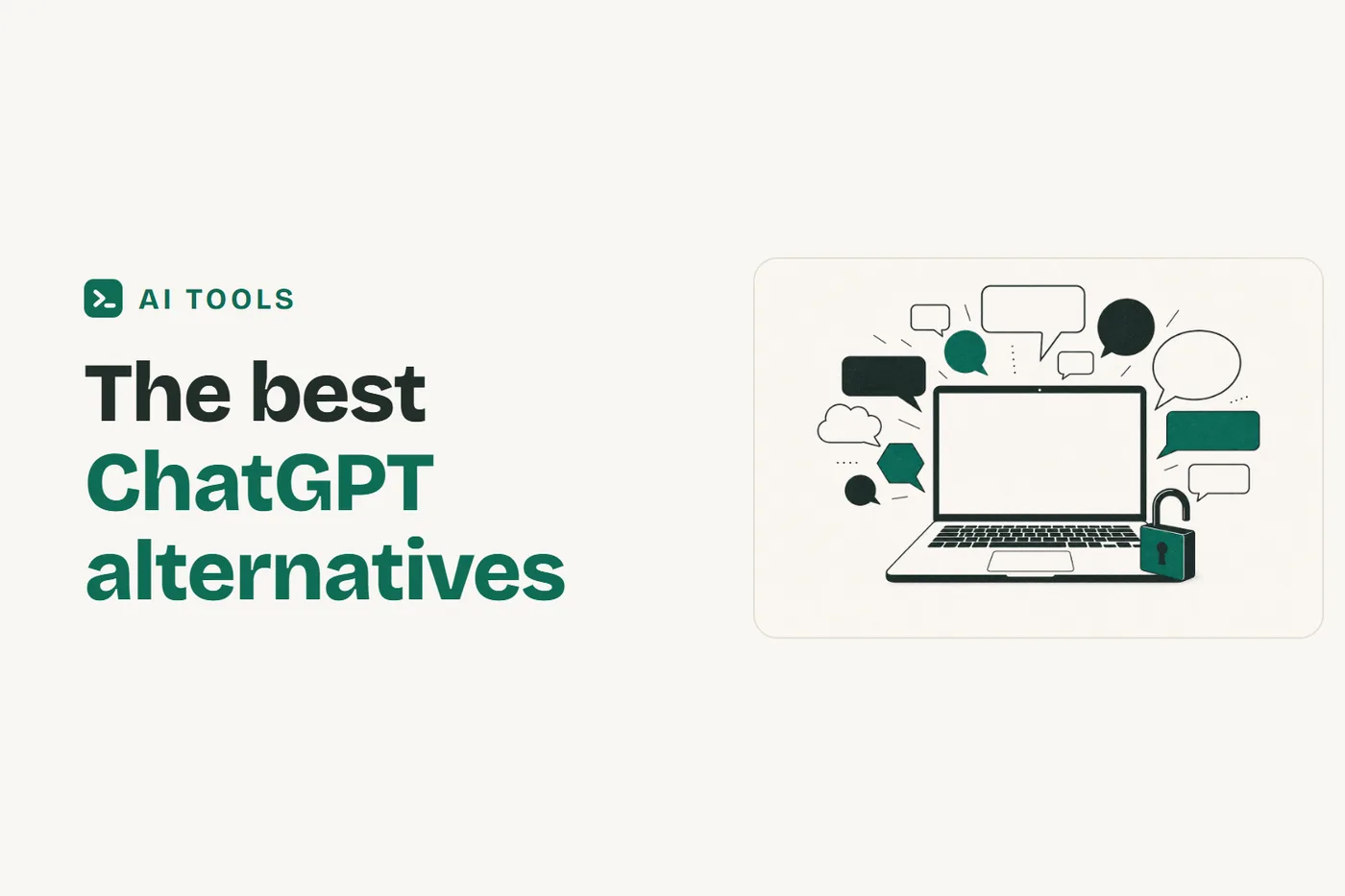 AI TOOLS

The best ChatGPT alternatives